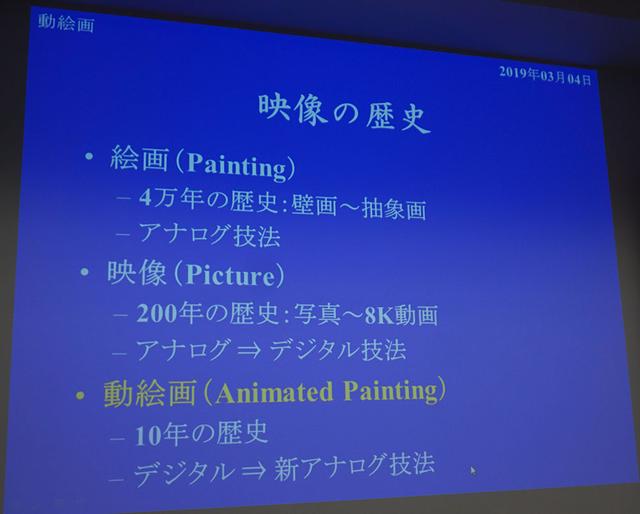 動絵画

2019年03月04日

映像の歴史

• 絵画（Painting）
– 4万年の歴史：壁画～抽象画
– アナログ技法

• 映像（Picture）
– 200年の歴史：写真～8K動画
– アナログ ⇒ デジタル技法

• 動絵画（Animated Painting）
– 10年の歴史
– デジタル ⇒ 新アナログ技法